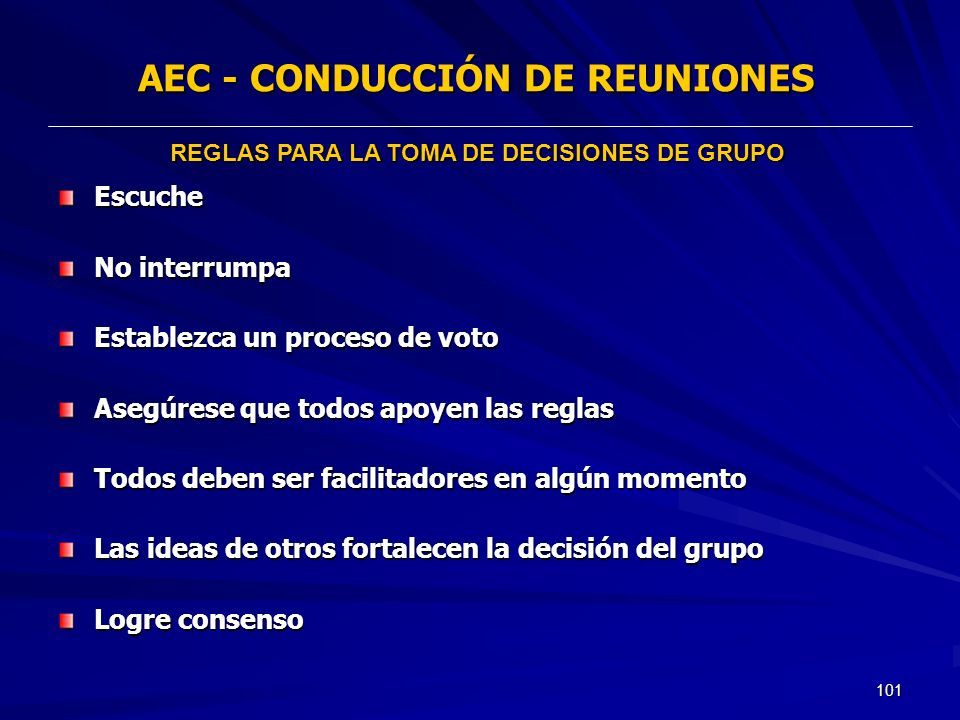 AEC - CONDUCCIÓN DE REUNIONES

REGLAS PARA LA TOMA DE DECISIONES DE GRUPO

Escuche

No interrumpa

Establezca un proceso de voto

Asegúrese que todos apoyen las reglas

Todos deben ser facilitadores en algún momento

Las ideas de otros fortalecen la decisión del grupo

Logre consenso

101